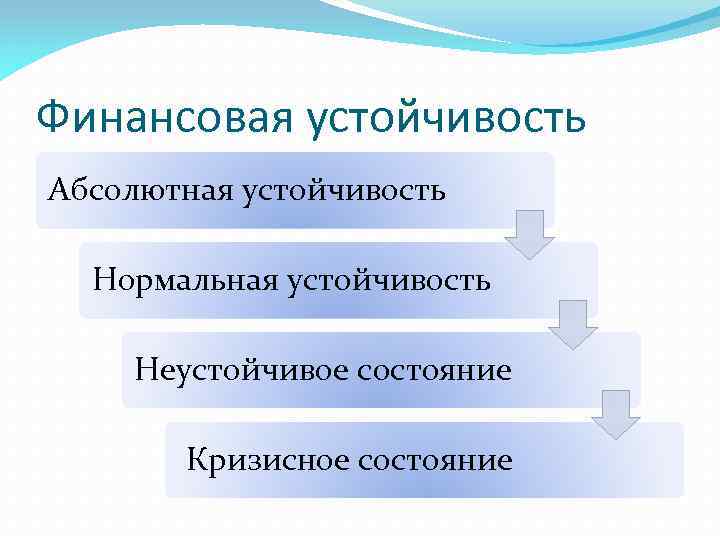 Финансовая устойчивость

Абсолютная устойчивость

Нормальная устойчивость

Неустойчивое состояние

Кризисное состояние